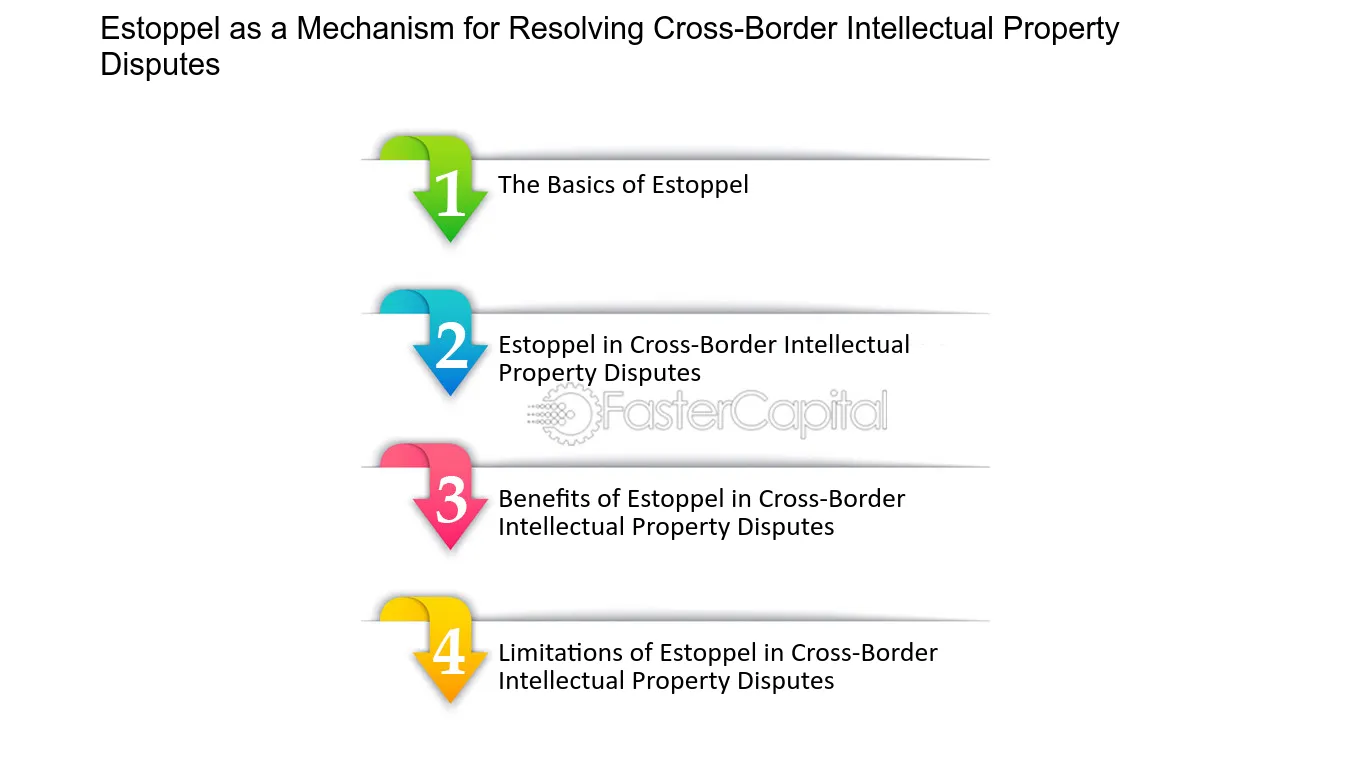 Estoppel as a Mechanism for Resolving Cross-Border Intellectual Property Disputes

1
The Basics of Estoppel

2
Estoppel in Cross-Border Intellectual Property Disputes

3
Benefits of Estoppel in Cross-Border Intellectual Property Disputes

4
Limitations of Estoppel in Cross-Border Intellectual Property Disputes

FasterCapital